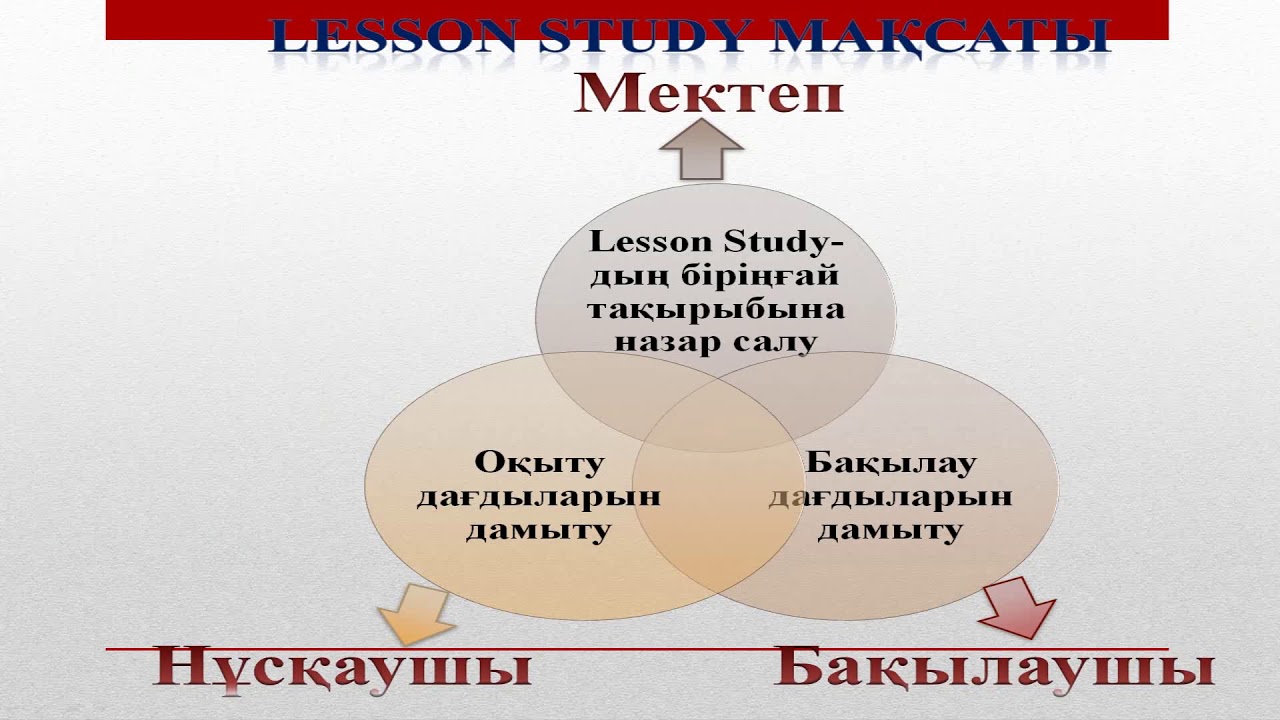 LESSON STUDY МАҚСАТЫ

Мектеп

Lesson Study-дың біріңғай тақырыбына назар салу

Оқыту дағдыларын дамыту

Бақылау дағдыларын дамыту

Нұсқаушы

Бақылаушы